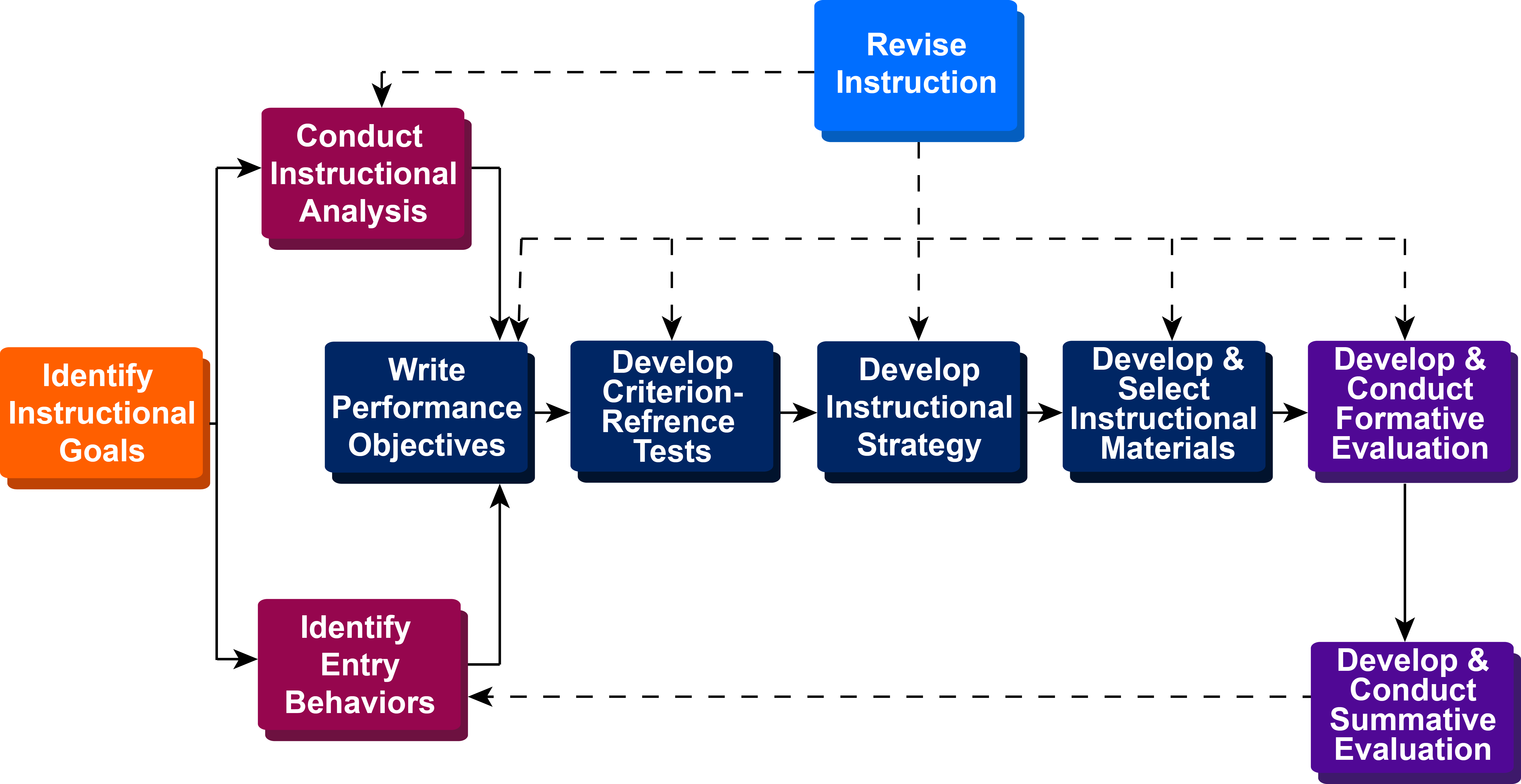 Revise Instruction

Conduct Instructional Analysis

Identify Instructional Goals

Write Performance Objectives

Develop Criterion-Refrence Tests

Develop Instructional Strategy

Develop & Select Instructional Materials

Develop & Conduct Formative Evaluation

Identify Entry Behaviors

Develop & Conduct Summative Evaluation